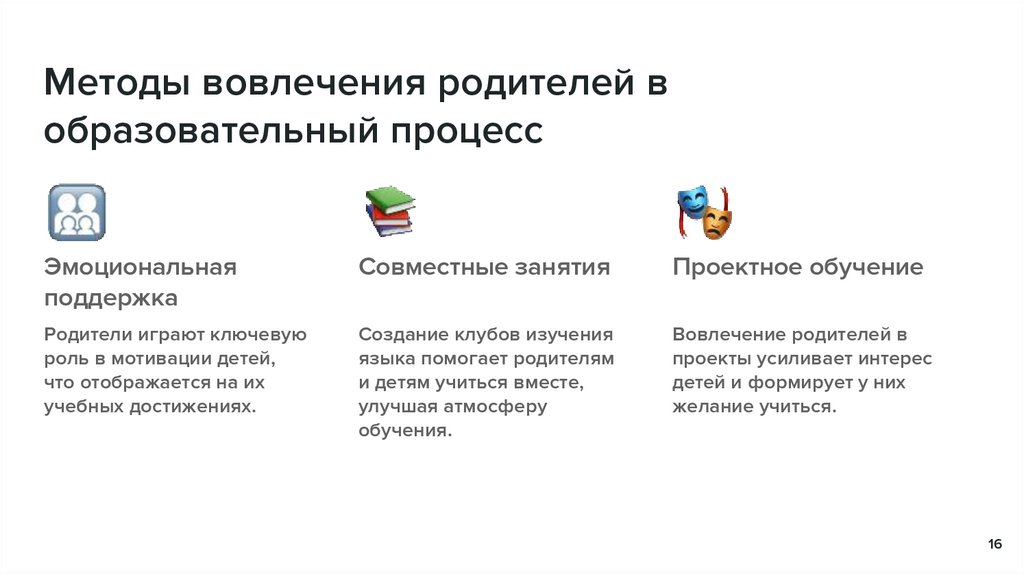 Методы вовлечения родителей в образовательный процесс

Эмоциональная поддержка

Родители играют ключевую роль в мотивации детей, что отображается на их учебных достижениях.

Совместные занятия

Создание клубов изучения языка помогает родителям и детям учиться вместе, улучшая атмосферу обучения.

Проектное обучение

Вовлечение родителей в проекты усиливает интерес детей и формирует у них желание учиться.

16